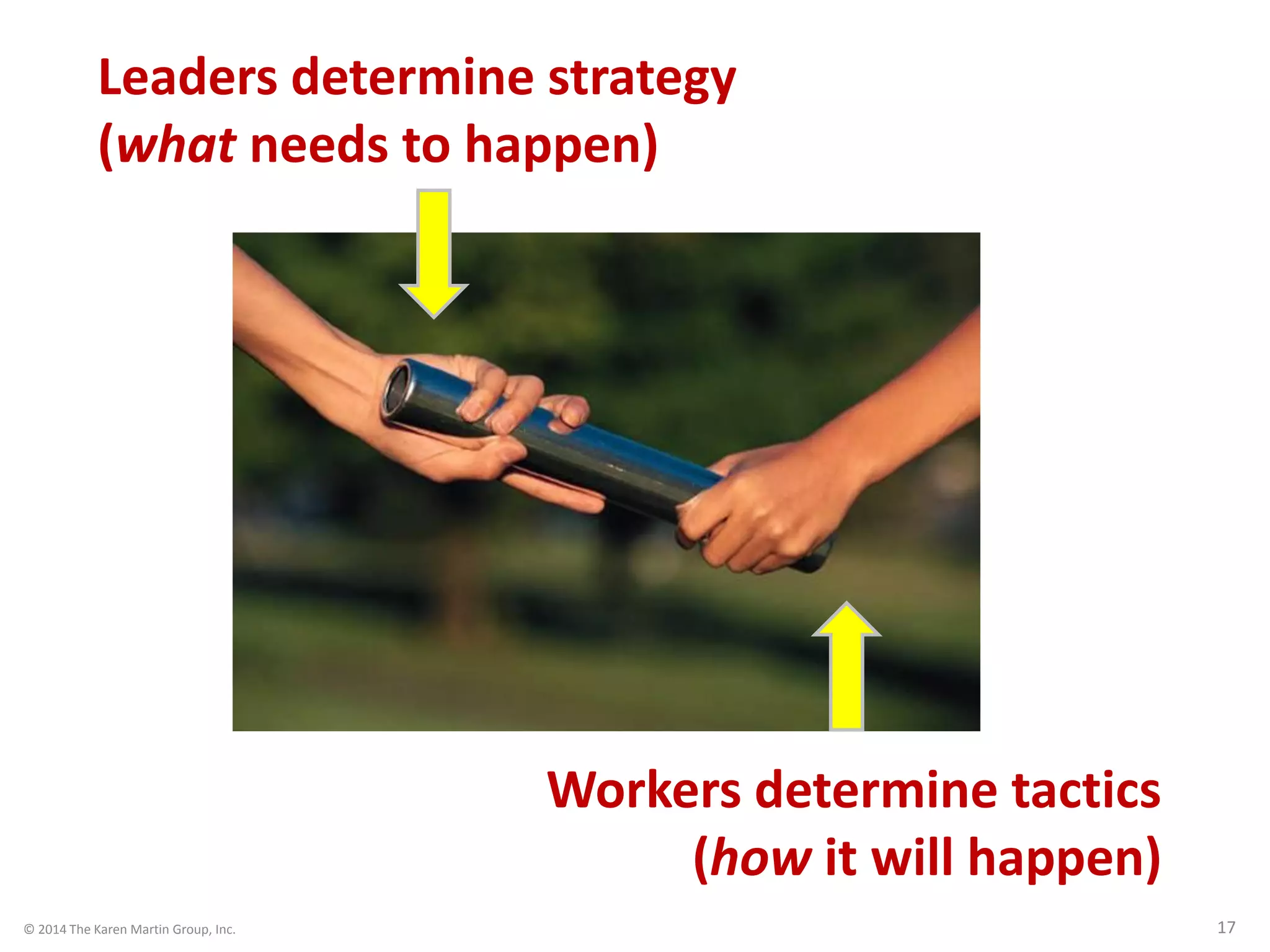 Leaders determine strategy (what needs to happen)

Workers determine tactics (how it will happen)

© 2014 The Karen Martin Group, Inc.

17